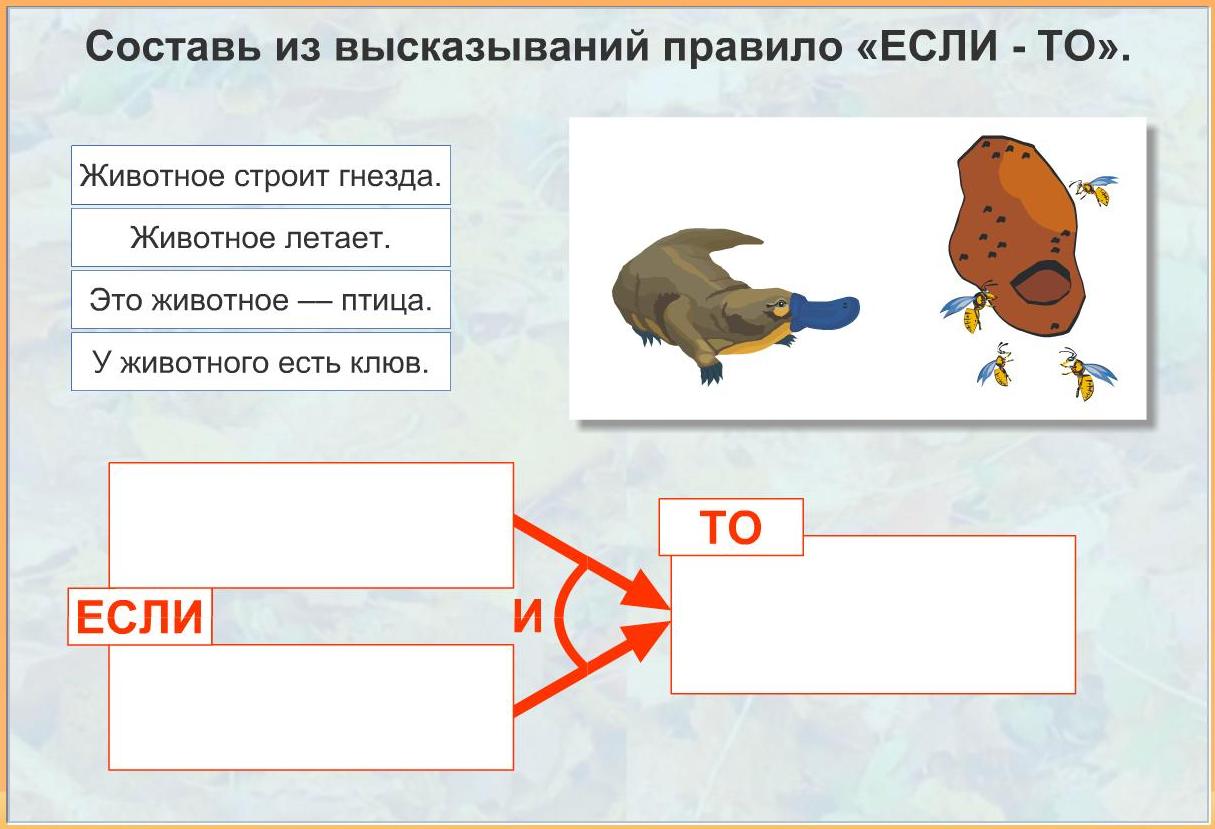 Составь из высказываний правило «ЕСЛИ - ТО».

Животное строит гнезда.

Животное летает.

Это животное — птица.

У животного есть клюв.

ЕСЛИ

И

ТО